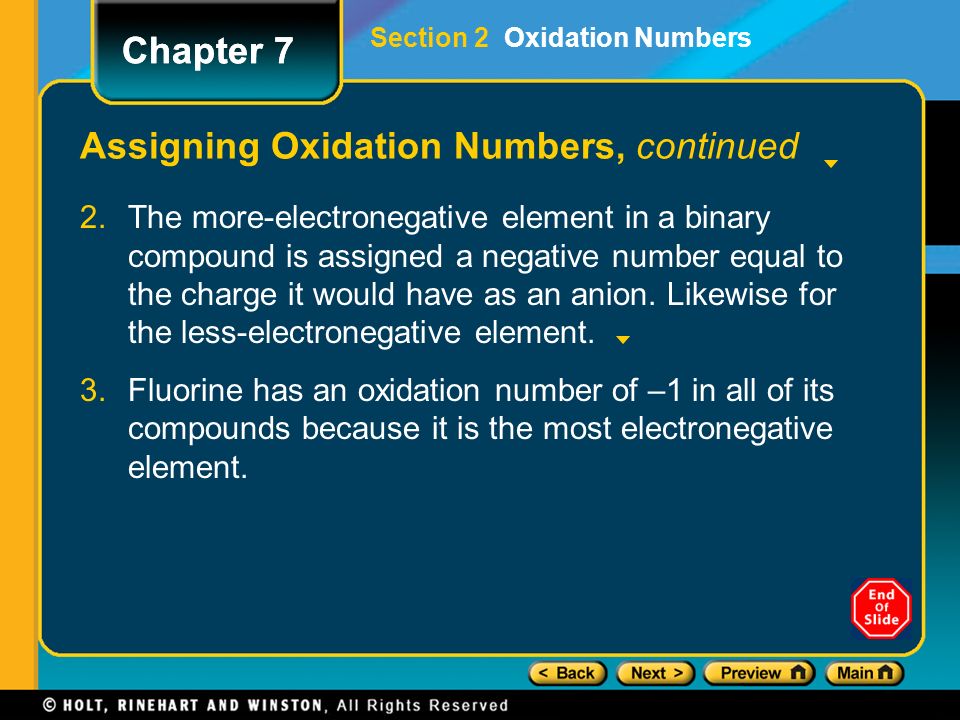 Chapter 7

Section 2 Oxidation Numbers

Assigning Oxidation Numbers, continued

2. The more-electronegative element in a binary compound is assigned a negative number equal to the charge it would have as an anion. Likewise for the less-electronegative element.

3. Fluorine has an oxidation number of –1 in all of its compounds because it is the most electronegative element.

End Of Slide

< Back Next > Preview Main

© HOLT, RINEHART AND WINSTON, All Rights Reserved